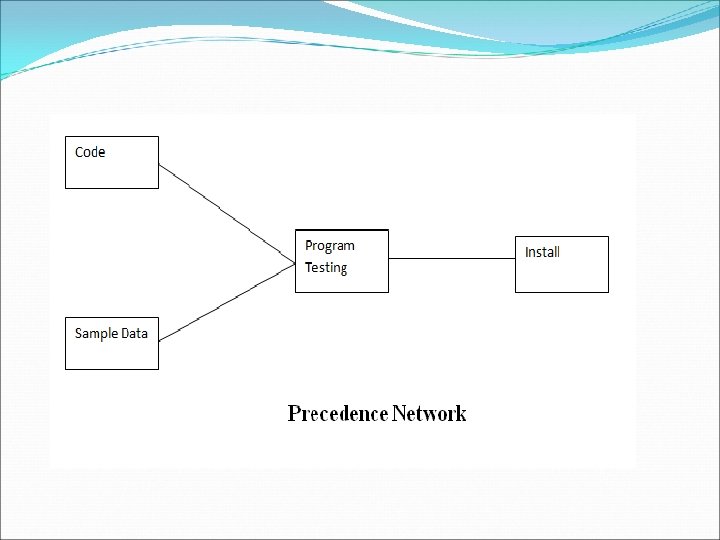 Code

Sample Data

Program
Testing

Install

Precedence Network